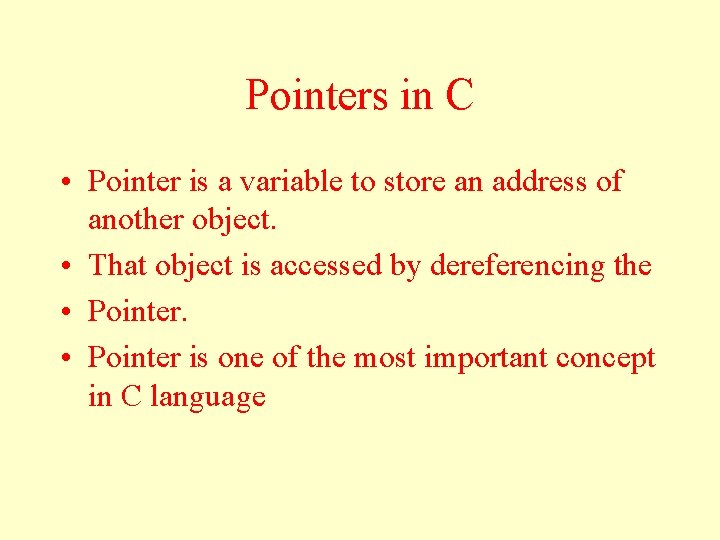 Pointers in C

• Pointer is a variable to store an address of another object.
• That object is accessed by dereferencing the
• Pointer.
• Pointer is one of the most important concept in C language